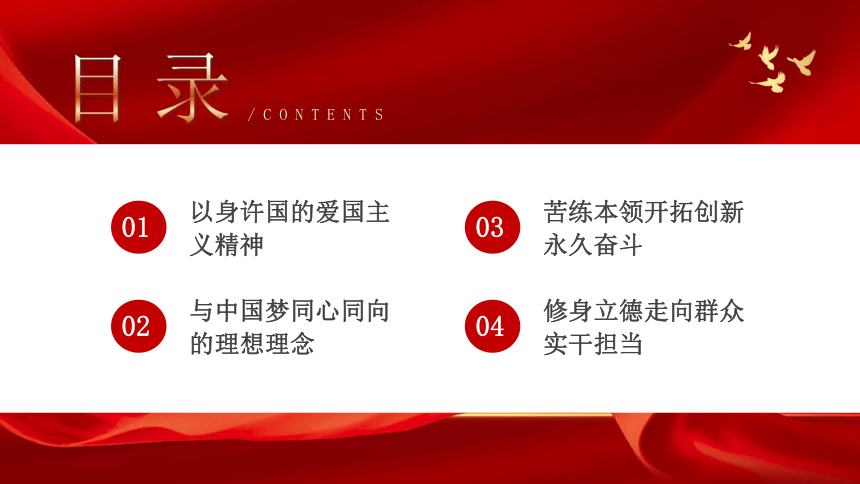 目录 /CONTENTS

01 以身许国的爱国主义精神

02 与中国梦同心同向的理想理念

03 苦练本领开拓创新永久奋斗

04 修身立德走向群众实干担当